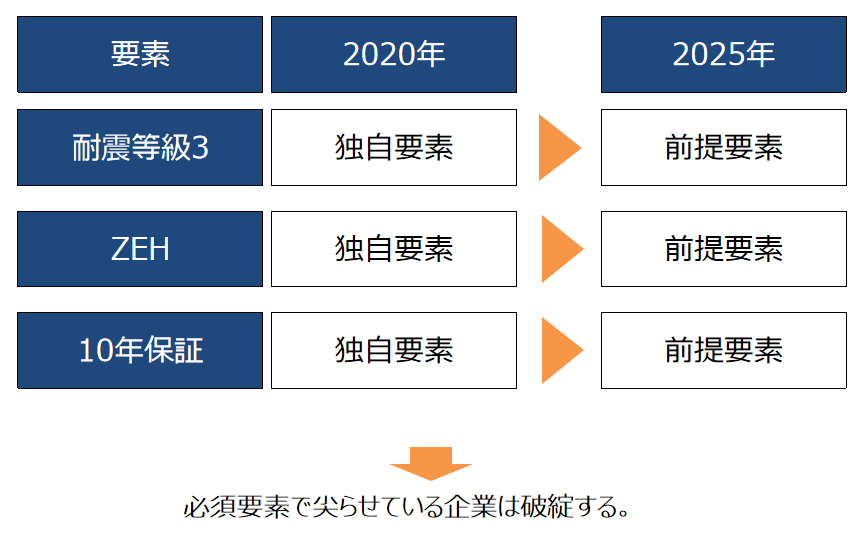 | 要素 | 2020年 | 2025年 |
|---|---|---|
| 耐震等級3 | 独自要素 | 前提要素 |
| ZEH | 独自要素 | 前提要素 |
| 10年保証 | 独自要素 | 前提要素 |

必須要素で尖らせている企業は破綻する。